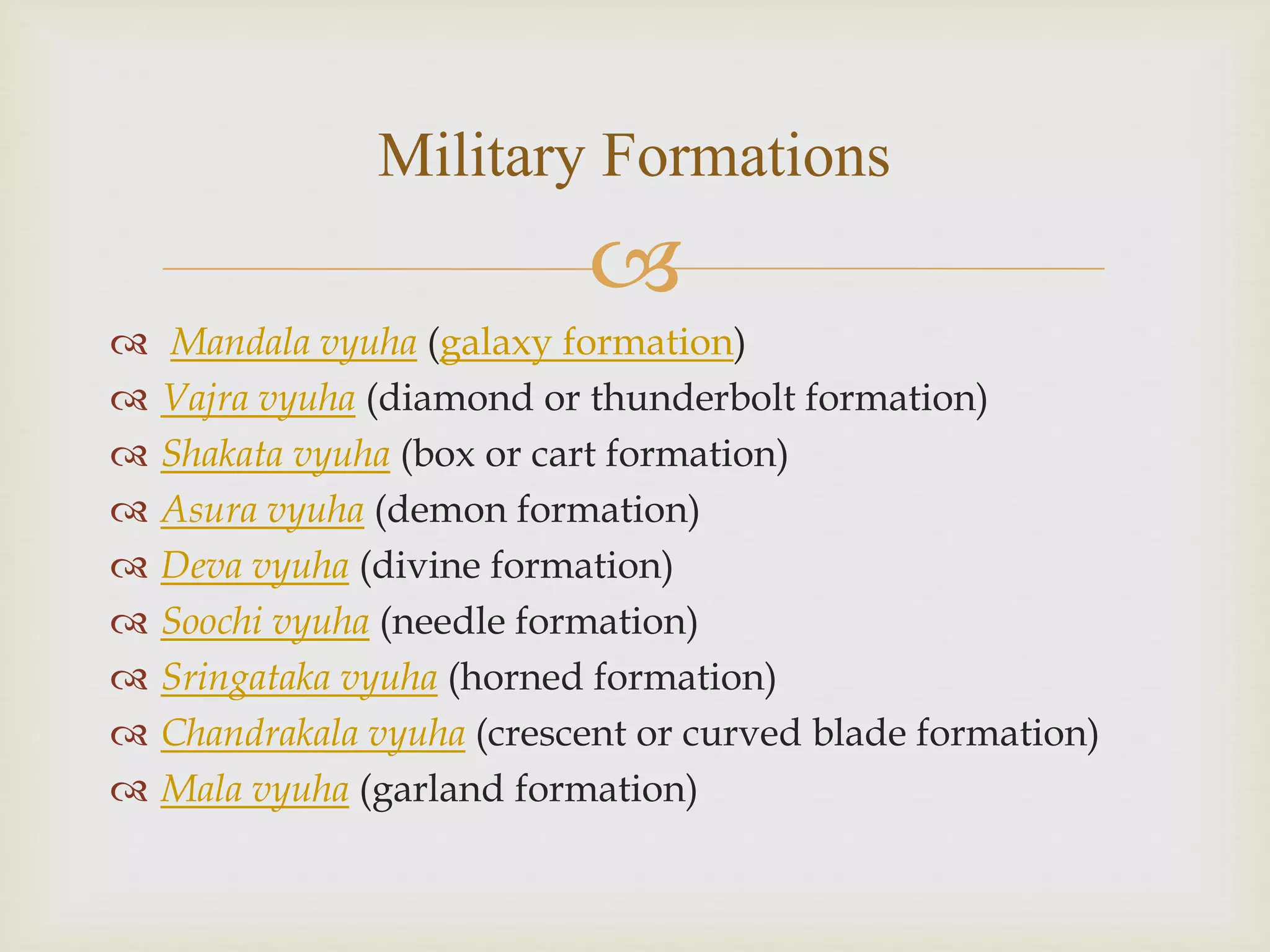 Military Formations

Mandala vyuha (galaxy formation)
Vajra vyuha (diamond or thunderbolt formation)
Shakata vyuha (box or cart formation)
Asura vyuha (demon formation)
Deva vyuha (divine formation)
Soochi vyuha (needle formation)
Sringataka vyuha (horned formation)
Chandrakala vyuha (crescent or curved blade formation)
Mala vyuha (garland formation)